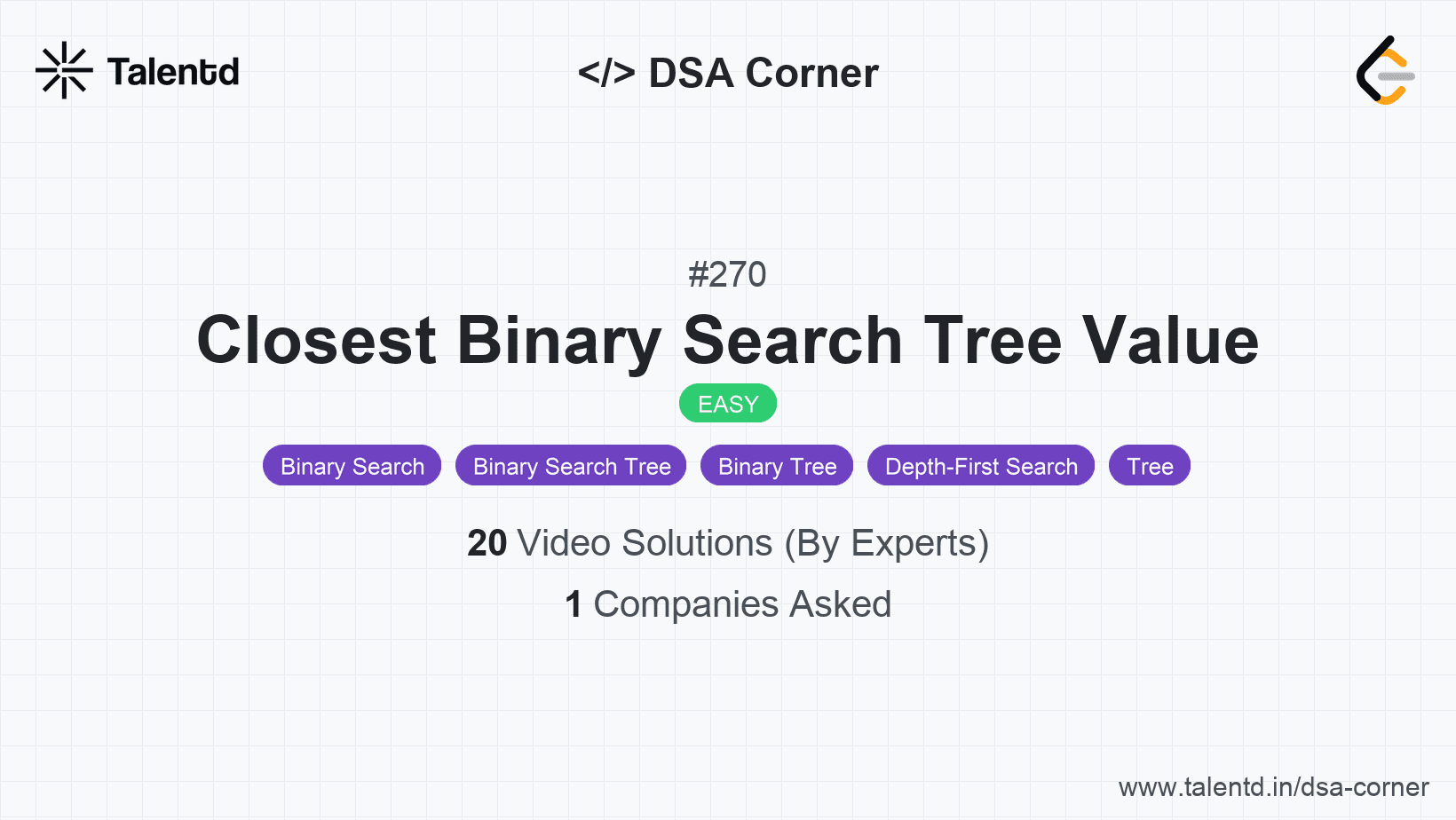 Talentd

</> DSA Corner

#270

Closest Binary Search Tree Value

EASY

Binary Search Binary Search Tree Binary Tree Depth-First Search Tree

20 Video Solutions (By Experts)

1 Companies Asked

www.talentd.in/dsa-corner